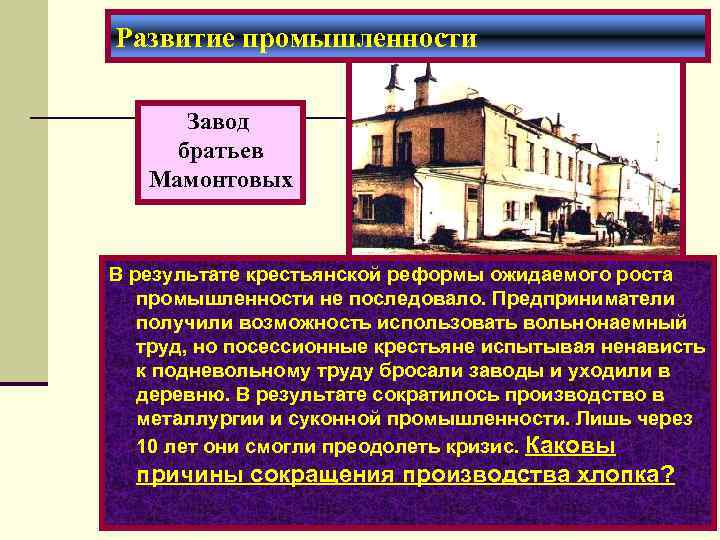 Развитие промышленности

Завод братьев Мамонтовых

В результате крестьянской реформы ожидаемого роста промышленности не последовало. Предприниматели получили возможность использовать вольнонаемный труд, но посессионные крестьяне испытывая ненависть к подневольному труду бросали заводы и уходили в деревню. В результате сократилось производство в металлургии и суконной промышленности. Лишь через 10 лет они смогли преодолеть кризис. Каковы причины сокращения производства хлопка?